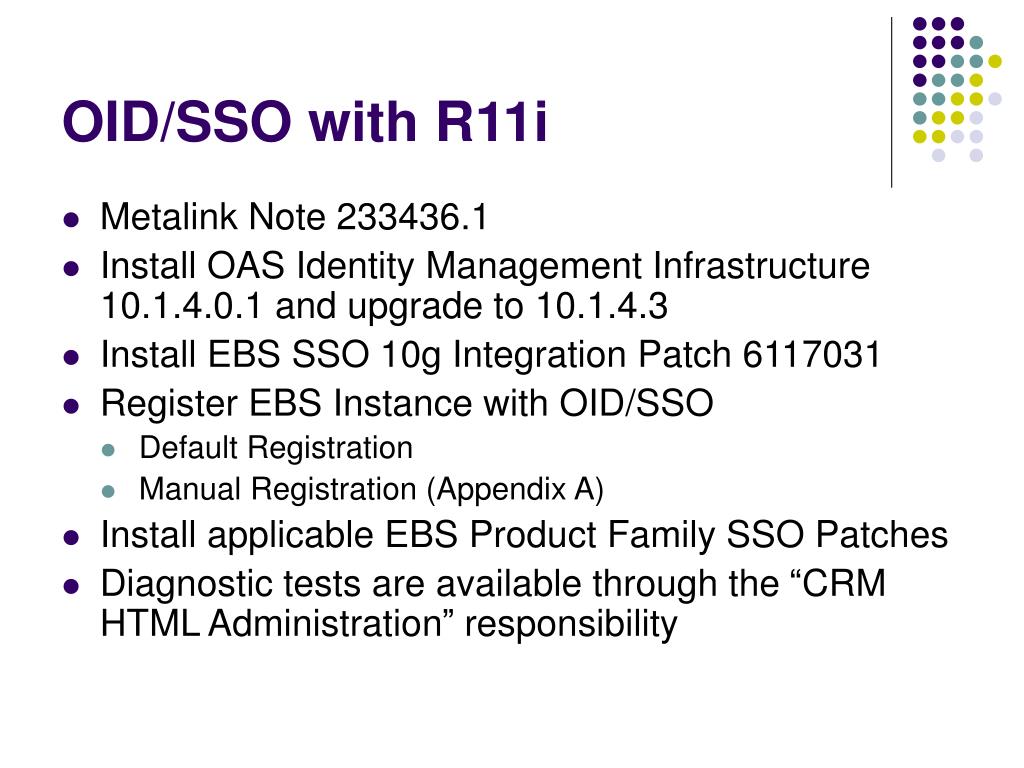 OID/SSO with R11i

- Metalink Note 233436.1
- Install OAS Identity Management Infrastructure 10.1.4.0.1 and upgrade to 10.1.4.3
- Install EBS SSO 10g Integration Patch 6117031
- Register EBS Instance with OID/SSO
  - Default Registration
  - Manual Registration (Appendix A)
- Install applicable EBS Product Family SSO Patches
- Diagnostic tests are available through the “CRM HTML Administration” responsibility